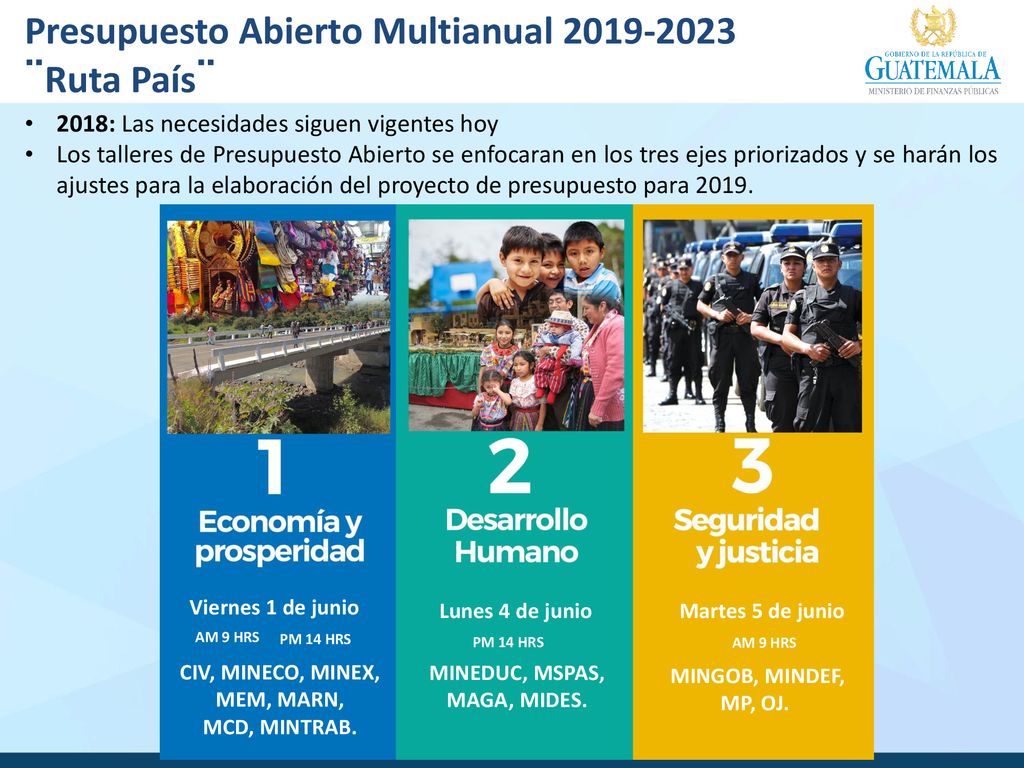 Presupuesto Abierto Multianual 2019-2023
¨Ruta País¨

GOBIERNO DE LA REPÚBLICA DE
GUATEMALA
MINISTERIO DE FINANZAS PÚBLICAS

• 2018: Las necesidades siguen vigentes hoy
• Los talleres de Presupuesto Abierto se enfocaran en los tres ejes priorizados y se harán los ajustes para la elaboración del proyecto de presupuesto para 2019.

1
Economía y prosperidad
Viernes 1 de junio
AM 9 HRS PM 14 HRS
CIV, MINECO, MINEX, MEM, MARN, MCD, MINTRAB.

2
Desarrollo Humano
Lunes 4 de junio
PM 14 HRS
MINEDUC, MSPAS, MAGA, MIDES.

3
Seguridad y justicia
Martes 5 de junio
AM 9 HRS
MINGOB, MINDEF, MP, OJ.